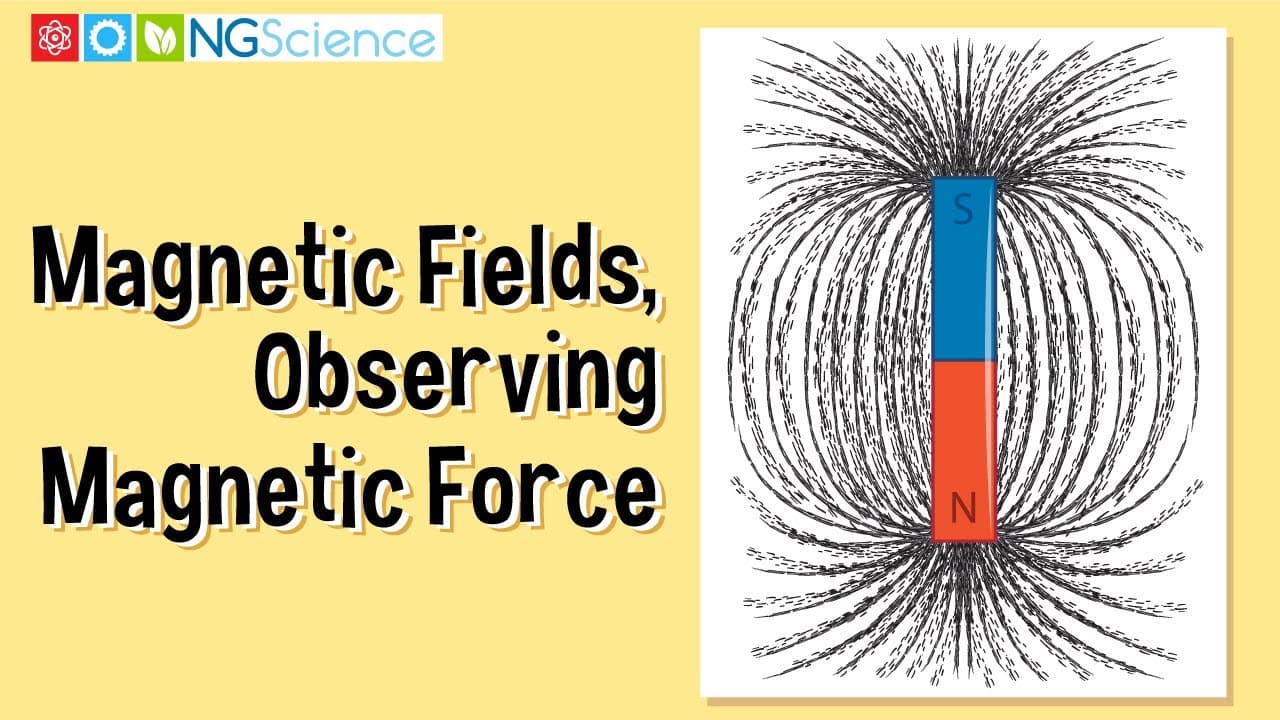 NGScience

Magnetic Fields, Observing Magnetic Force

S

N